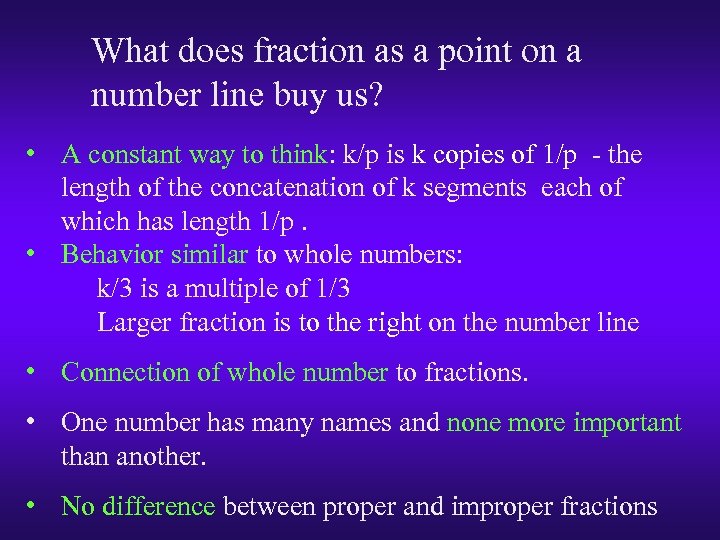 What does fraction as a point on a number line buy us?

• A constant way to think: k/p is k copies of 1/p - the length of the concatenation of k segments each of which has length 1/p .
• Behavior similar to whole numbers:
k/3 is a multiple of 1/3
Larger fraction is to the right on the number line

• Connection of whole number to fractions.

• One number has many names and none more important than another.

• No difference between proper and improper fractions